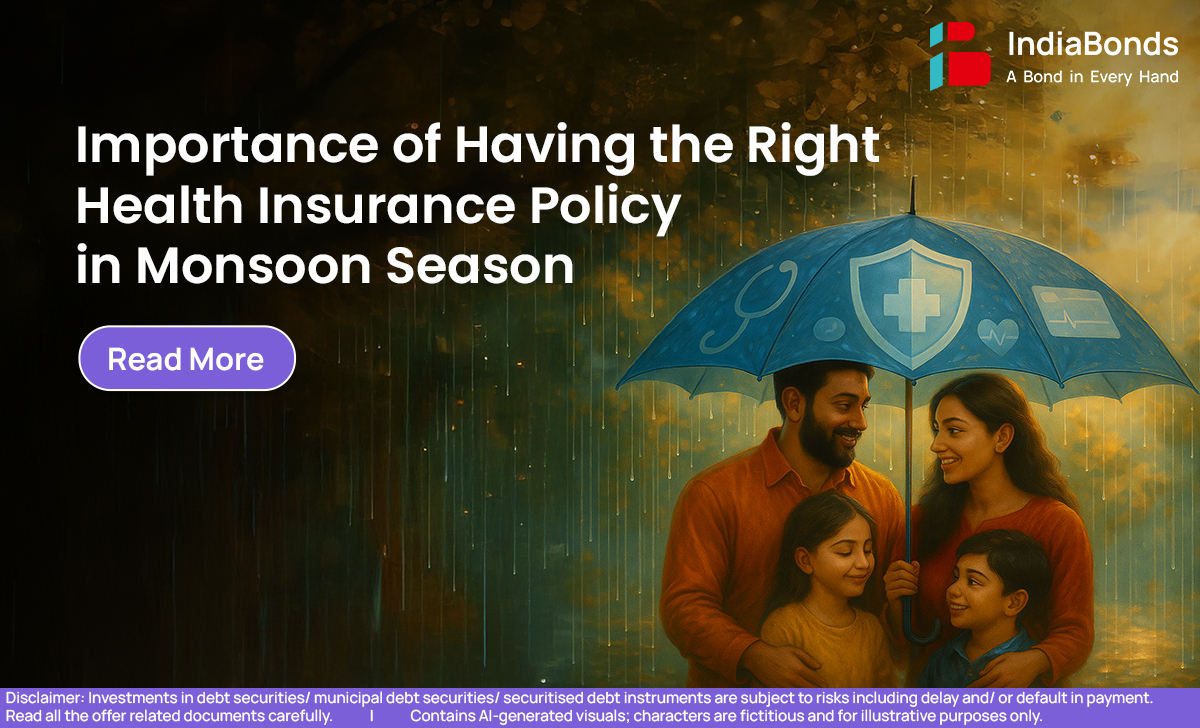 IndiaBonds
A Bond in Every Hand

Importance of Having the Right Health Insurance Policy in Monsoon Season

Read More

Disclaimer: Investments in debt securities/ municipal debt securities/ securitised debt instruments are subject to risks including delay and/ or default in payment. Read all the offer related documents carefully. I Contains AI-generated visuals; characters are fictitious and for illustrative purposes only.